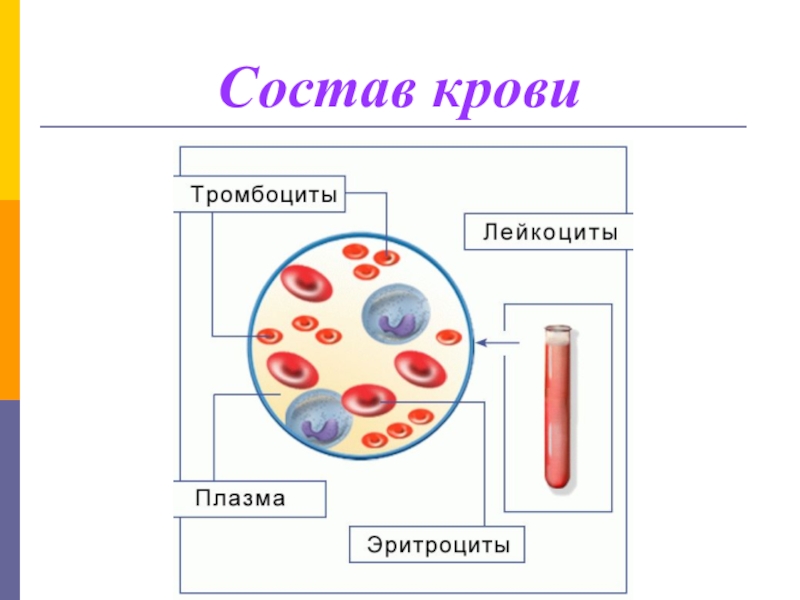 Состав крови

Тромбоциты

Лейкоциты

Плазма

Эритроциты